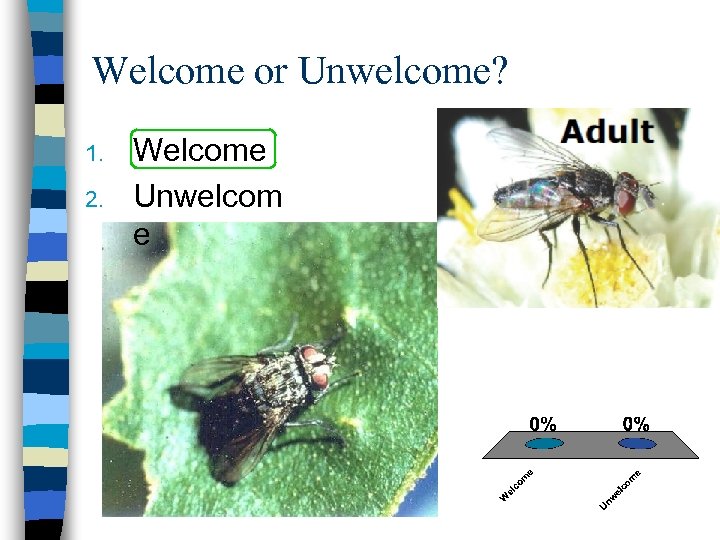 Welcome or Unwelcome?

1. Welcome
2. Unwelcome

Adult

0%
0%
Welcome
Unwelcome